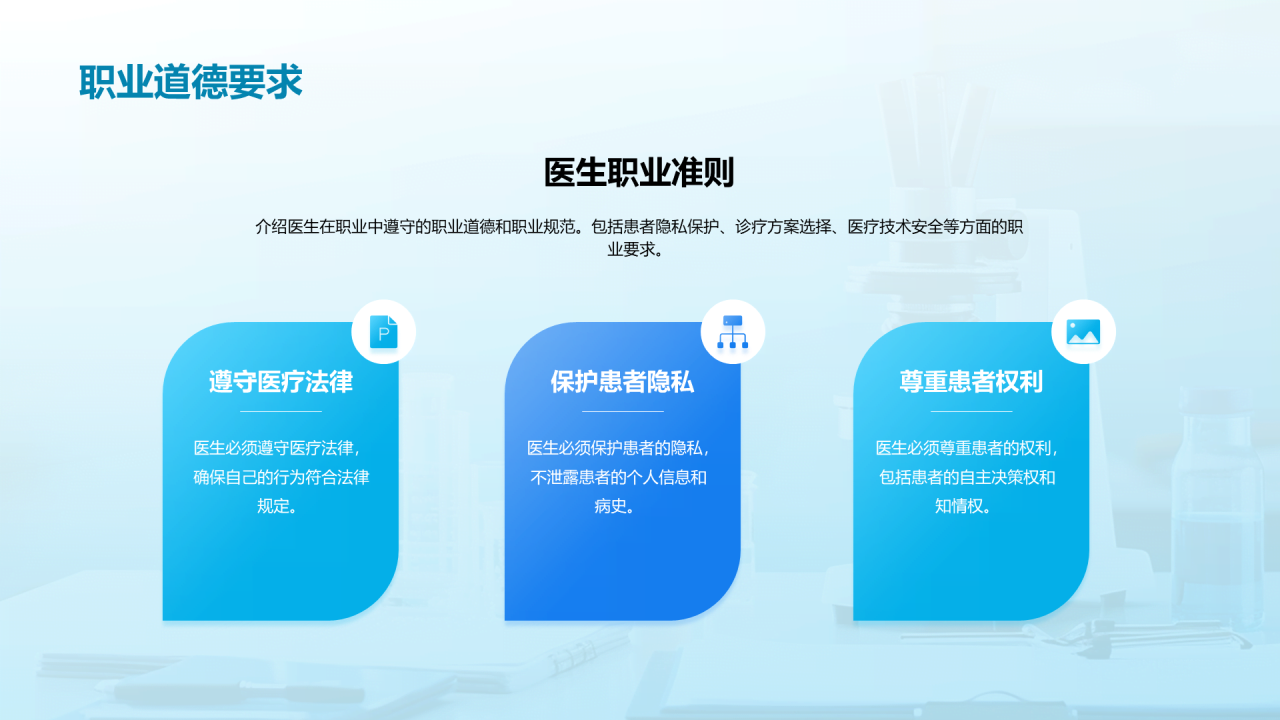 职业道德要求

医生职业准则

介绍医生在职业中遵守的职业道德和职业规范。包括患者隐私保护、诊疗方案选择、医疗技术安全等方面的职业要求。

P

遵守医疗法律

医生必须遵守医疗法律，确保自己的行为符合法律规定。

保护患者隐私

医生必须保护患者的隐私，不泄露患者的个人信息和病史。

尊重患者权利

医生必须尊重患者的权利，包括患者的自主决策权和知情权。